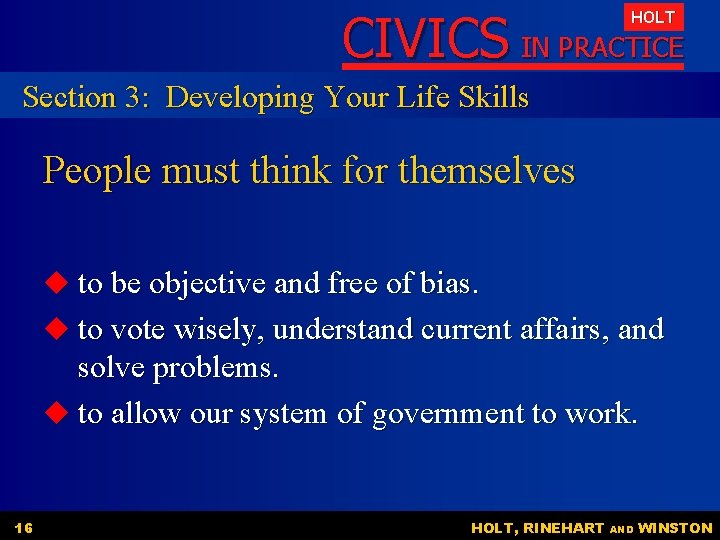 HOLT
CIVICS IN PRACTICE

Section 3: Developing Your Life Skills

People must think for themselves

◆ to be objective and free of bias.
◆ to vote wisely, understand current affairs, and solve problems.
◆ to allow our system of government to work.

16

HOLT, RINEHART AND WINSTON